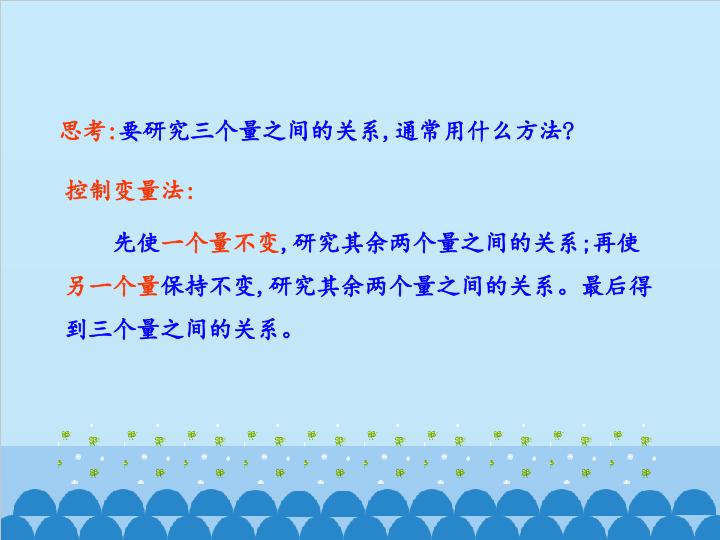 思考:要研究三个量之间的关系,通常用什么方法?

控制变量法:

先使一个量不变,研究其余两个量之间的关系;再使另一个量保持不变,研究其余两个量之间的关系。最后得到三个量之间的关系。